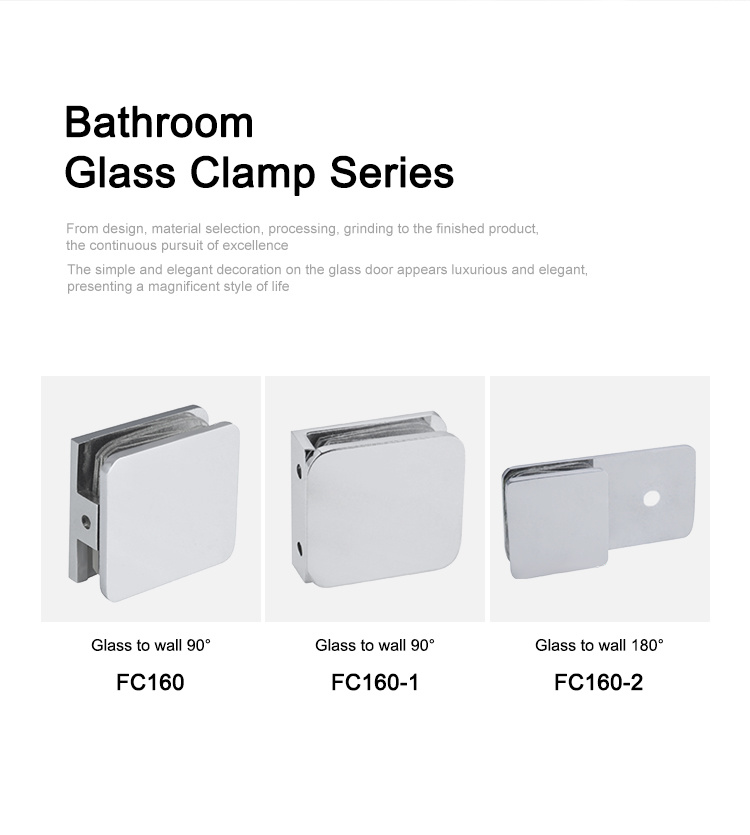 Bathroom
Glass Clamp Series

From design, material selection, processing, grinding to the finished product, the continuous pursuit of excellence

The simple and elegant decoration on the glass door appears luxurious and elegant, presenting a magnificent style of life

Glass to wall 90°
FC160

Glass to wall 90°
FC160-1

Glass to wall 180°
FC160-2